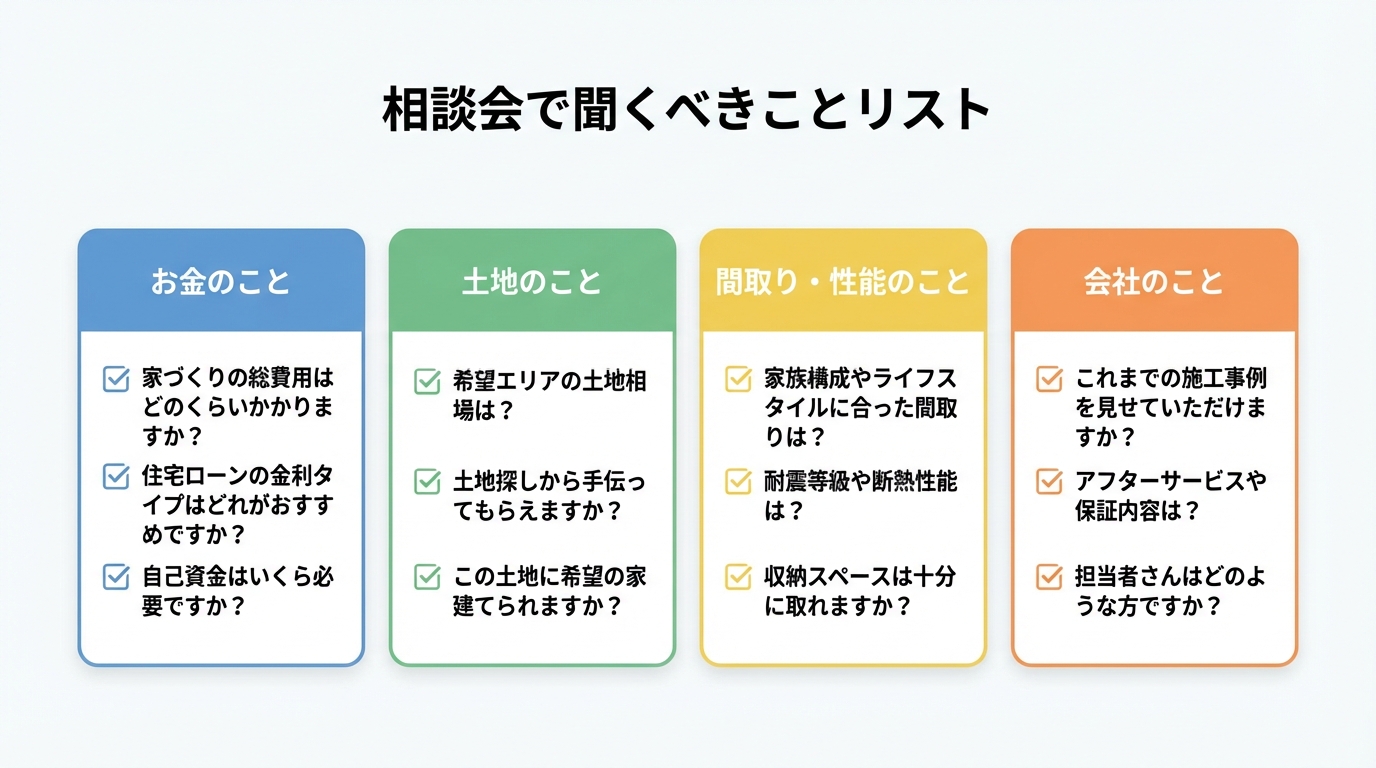 相談会で聞くべきことリスト

お金のこと

家づくりの総費用はどのくらいかかりますか？

住宅ローンの金利タイプはどれがおすすめですか？

自己資金はいくら必要ですか？

土地のこと

希望エリアの土地相場は？

土地探しから手伝ってもらえますか？

この土地に希望の家建てられますか？

間取り・性能のこと

家族構成やライフスタイルに合った間取りは？

耐震等級や断熱性能は？

収納スペースは十分に取れますか？

会社のこと

これまでの施工事例を見せていただけますか？

アフターサービスや保証内容は？

担当者さんはどのような方ですか？